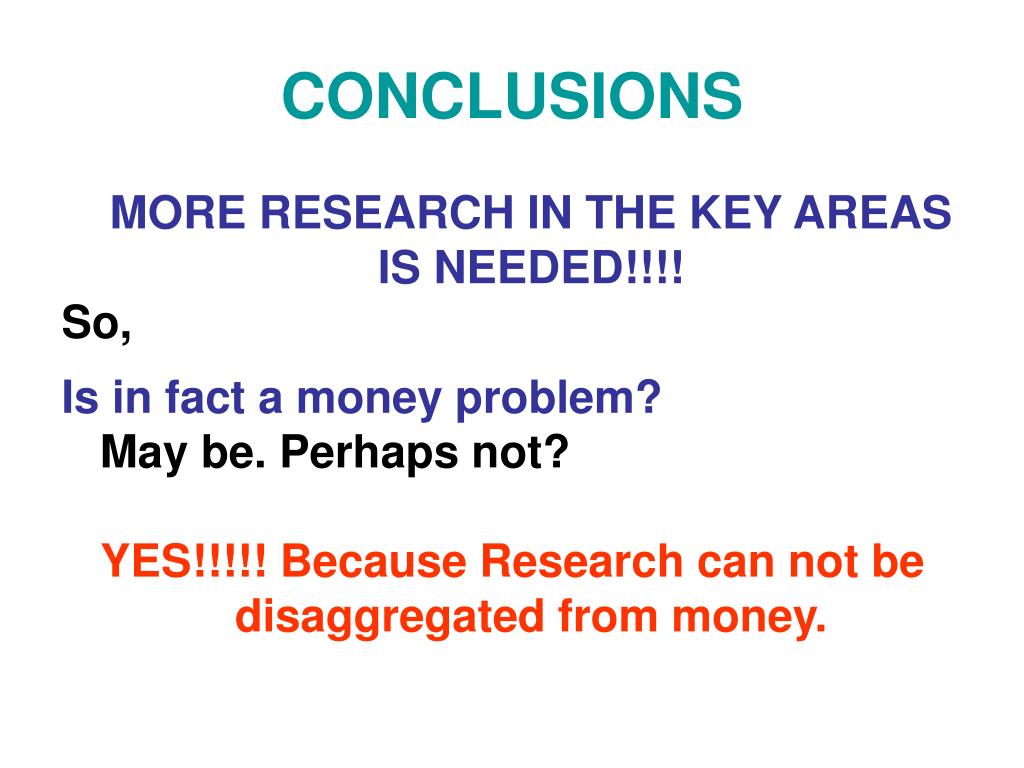 CONCLUSIONS

MORE RESEARCH IN THE KEY AREAS IS NEEDED!!!!

So,

Is in fact a money problem?

May be. Perhaps not?

YES!!!!! Because Research can not be disaggregated from money.